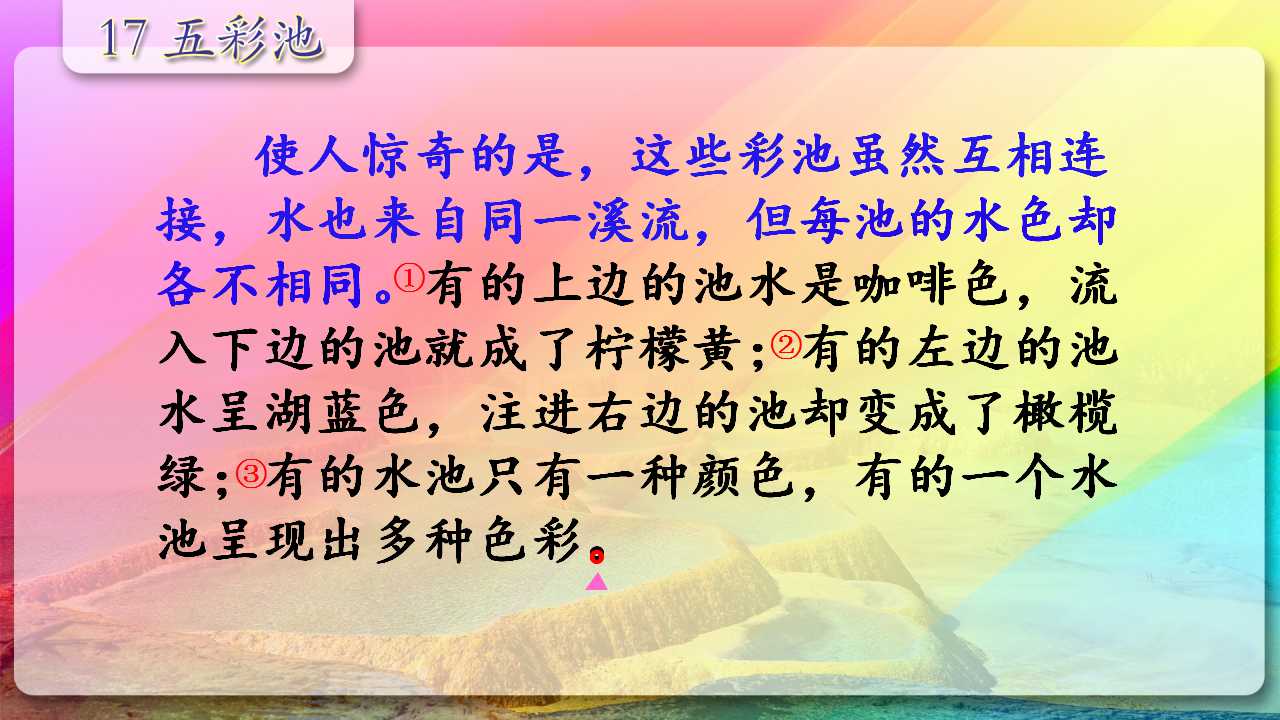 17 五彩池

使人惊奇的是，这些彩池虽然互相连接，水也来自同一溪流，但每池的水色却各不相同。①有的上边的池水是咖啡色，流入下边的池就成了柠檬黄；②有的左边的池水呈湖蓝色，注进右边的池却变成了橄榄绿；③有的水池只有一种颜色，有的一个水池呈现出多种色彩。